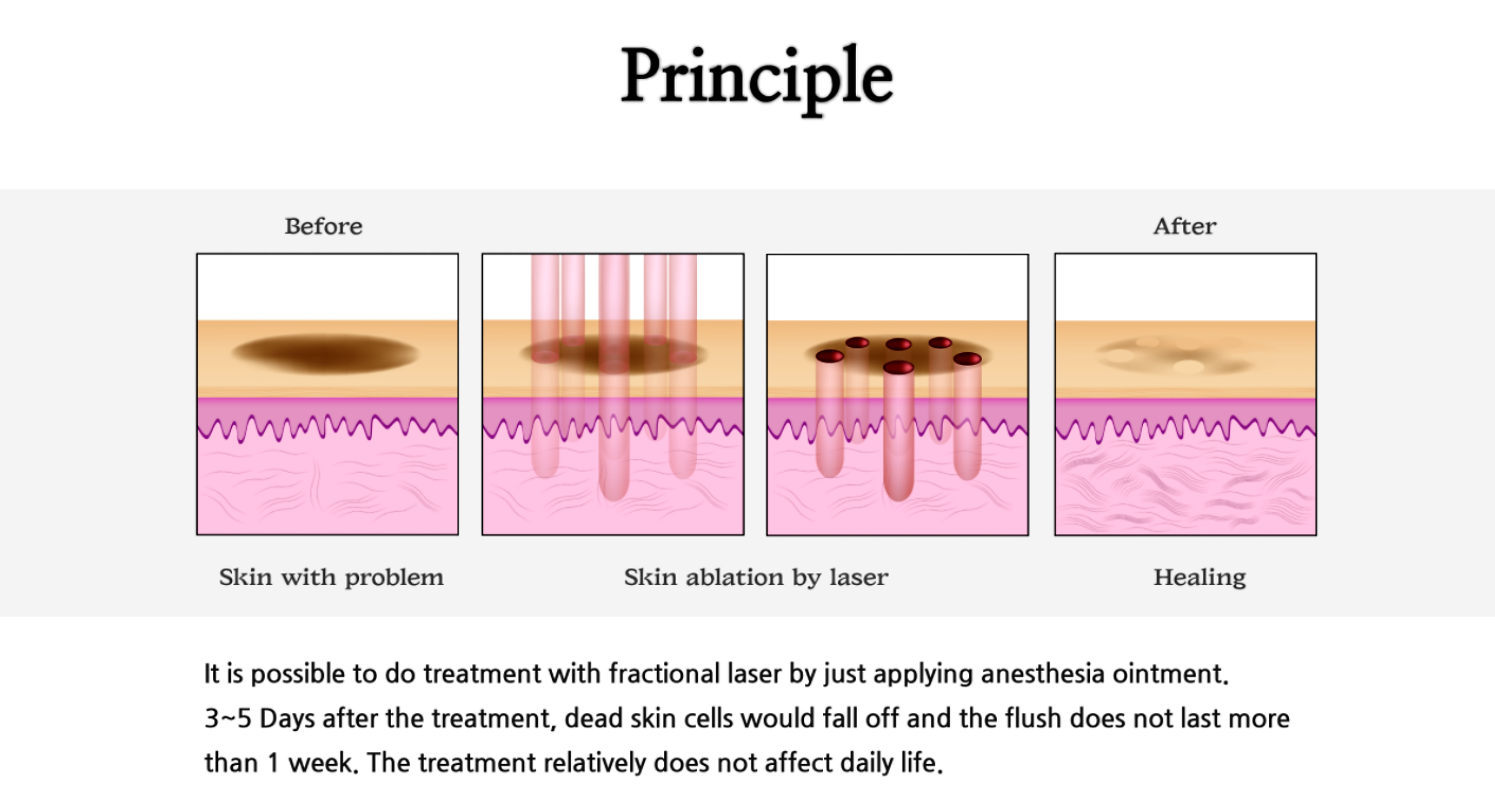 Principle

Before

After

Skin with problem

Skin ablation by laser

Healing

It is possible to do treatment with fractional laser by just applying anesthesia ointment. 3~5 Days after the treatment, dead skin cells would fall off and the flush does not last more than 1 week. The treatment relatively does not affect daily life.